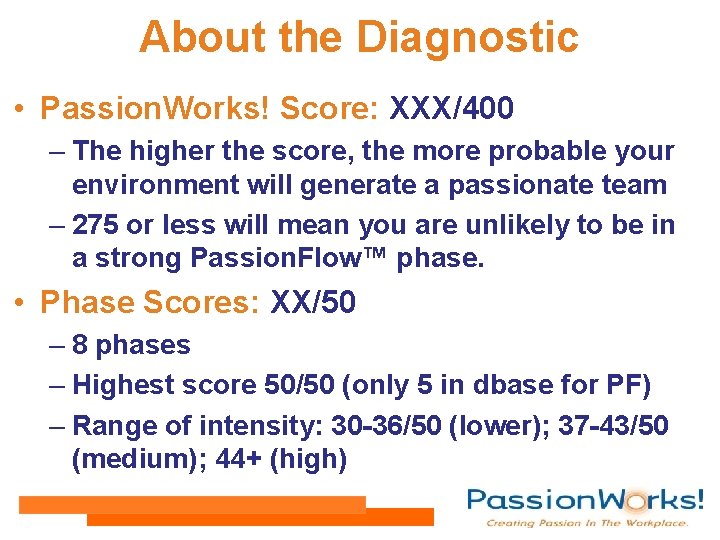 About the Diagnostic

• PassionWorks! Score: XXX/400

– The higher the score, the more probable your environment will generate a passionate team

– 275 or less will mean you are unlikely to be in a strong PassionFlow™ phase.

• Phase Scores: XX/50

– 8 phases

– Highest score 50/50 (only 5 in dbase for PF)

– Range of intensity: 30-36/50 (lower); 37-43/50 (medium); 44+ (high)

PassionWorks!
Creating Passion In The Workplace.